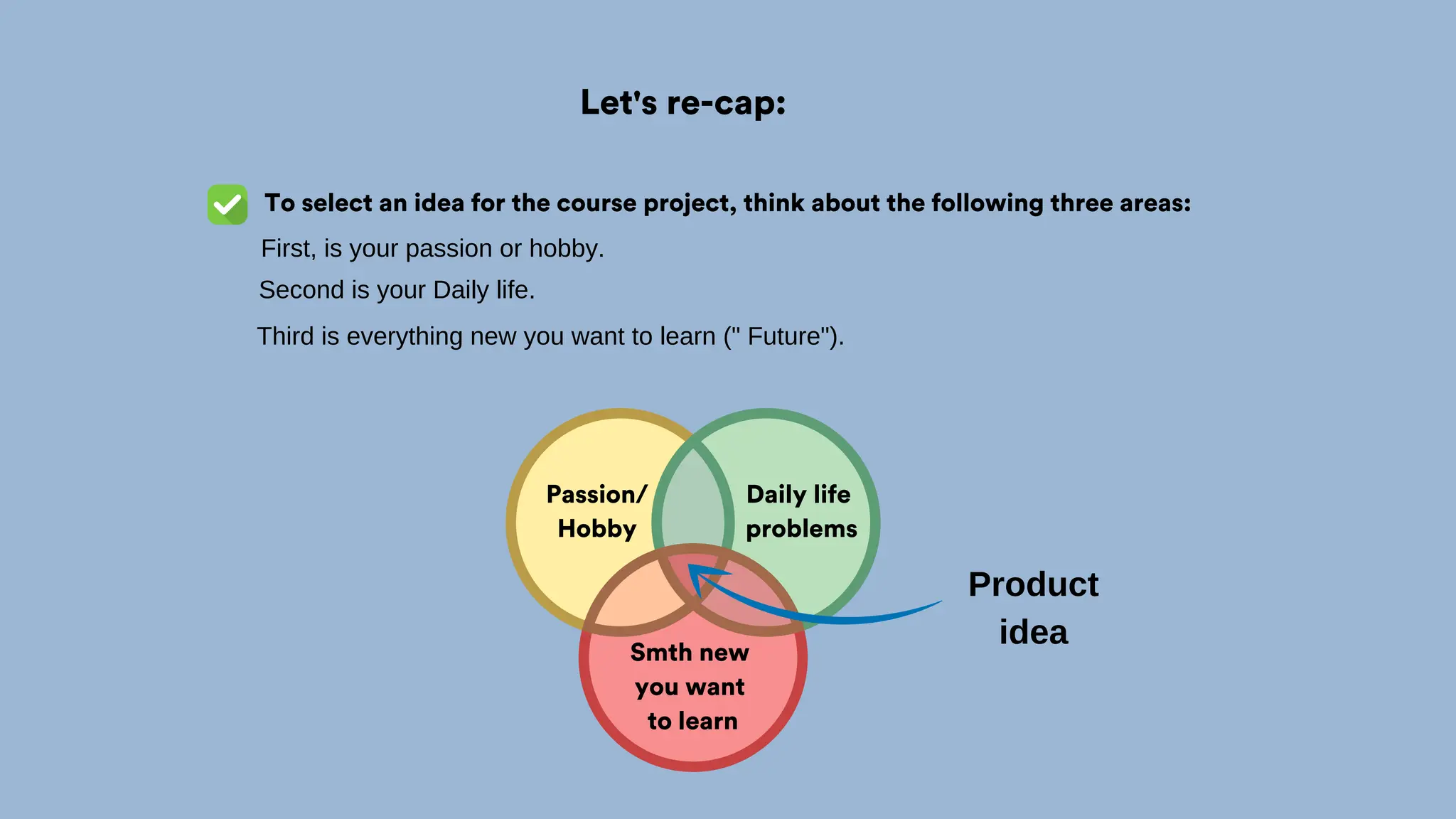 Let's re-cap:

To select an idea for the course project, think about the following three areas:

First, is your passion or hobby.

Second is your Daily life.

Third is everything new you want to learn (" Future").

Passion/ Hobby

Daily life problems

Smth new you want to learn

Product idea